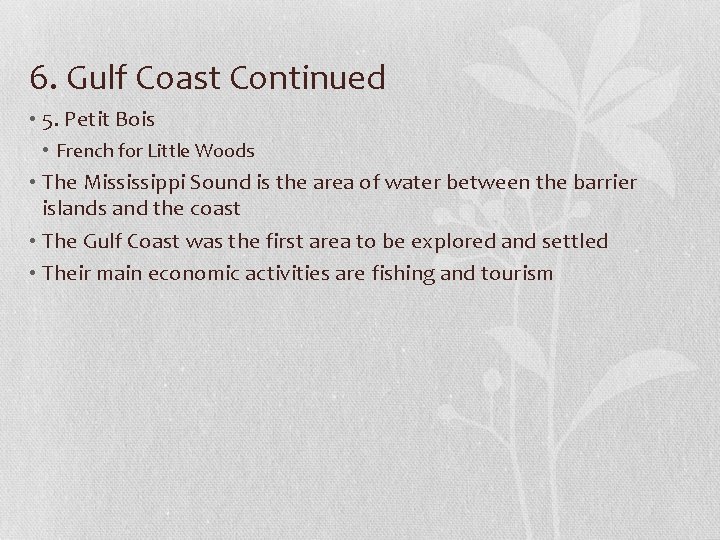 6. Gulf Coast Continued

• 5. Petit Bois
  • French for Little Woods
• The Mississippi Sound is the area of water between the barrier islands and the coast
• The Gulf Coast was the first area to be explored and settled
• Their main economic activities are fishing and tourism